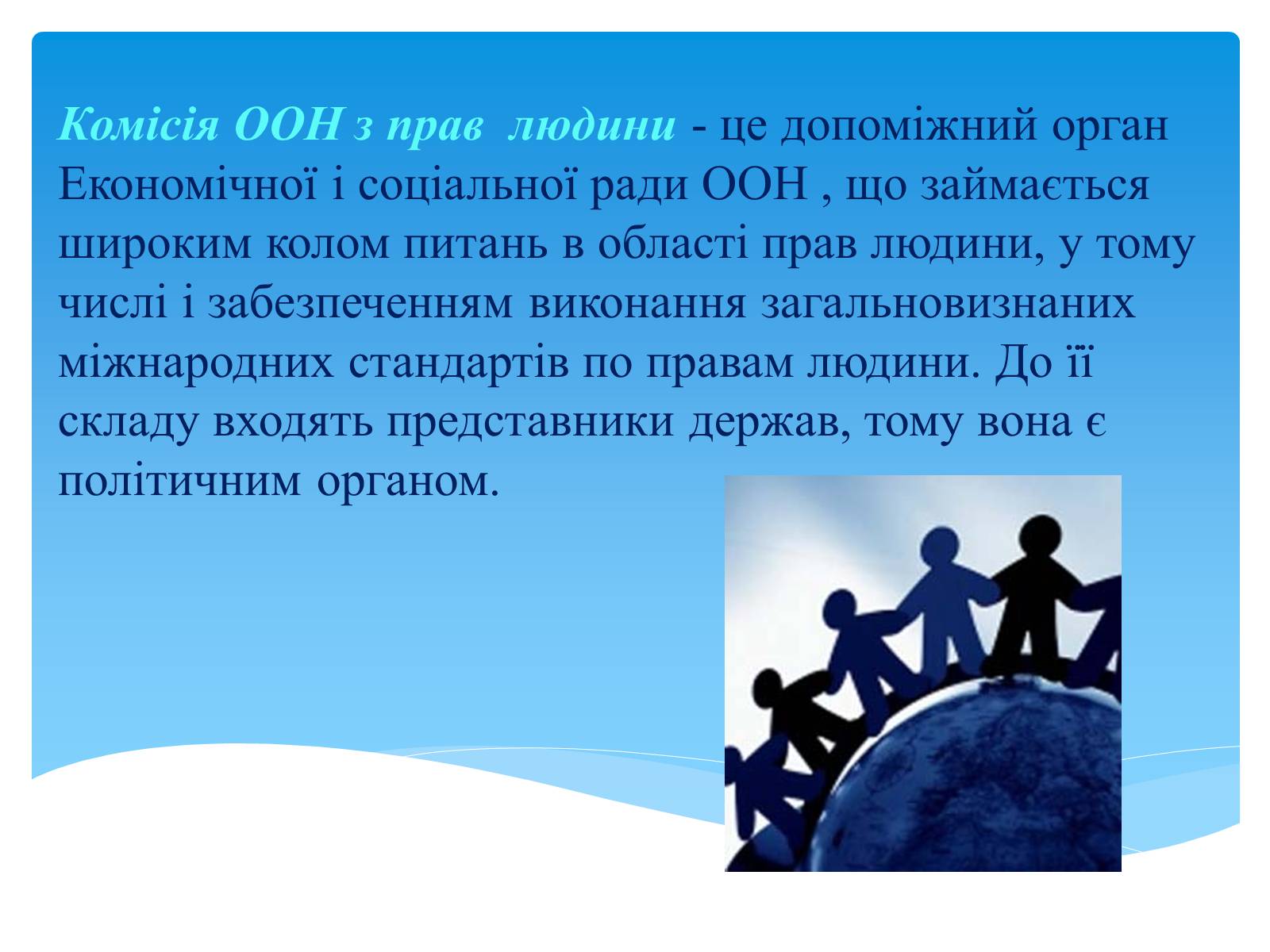 Комісія ООН з прав людини - це допоміжний орган Економічної і соціальної ради ООН , що займається широким колом питань в області прав людини, у тому числі і забезпеченням виконання загальновизнаних міжнародних стандартів по правам людини. До її складу входять представники держав, тому вона є політичним органом.